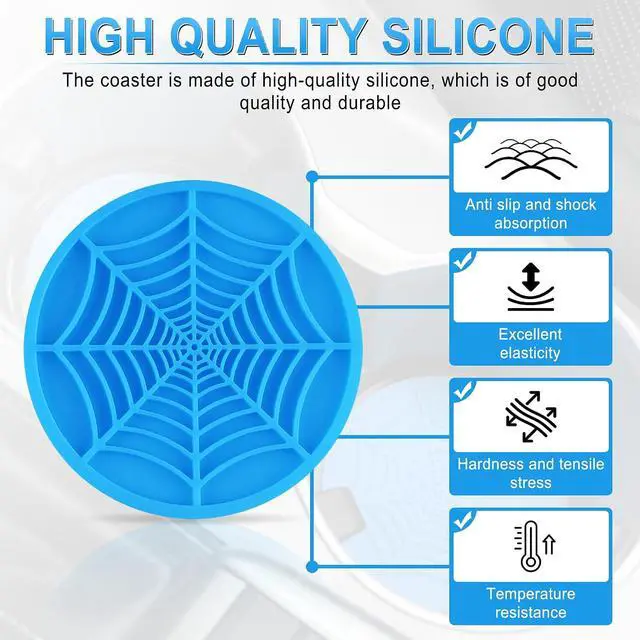 HIGH QUALITY SILICONE

The coaster is made of high-quality silicone, which is of good quality and durable

Anti slip and shock absorption

Excellent elasticity

Hardness and tensile stress

Temperature resistance